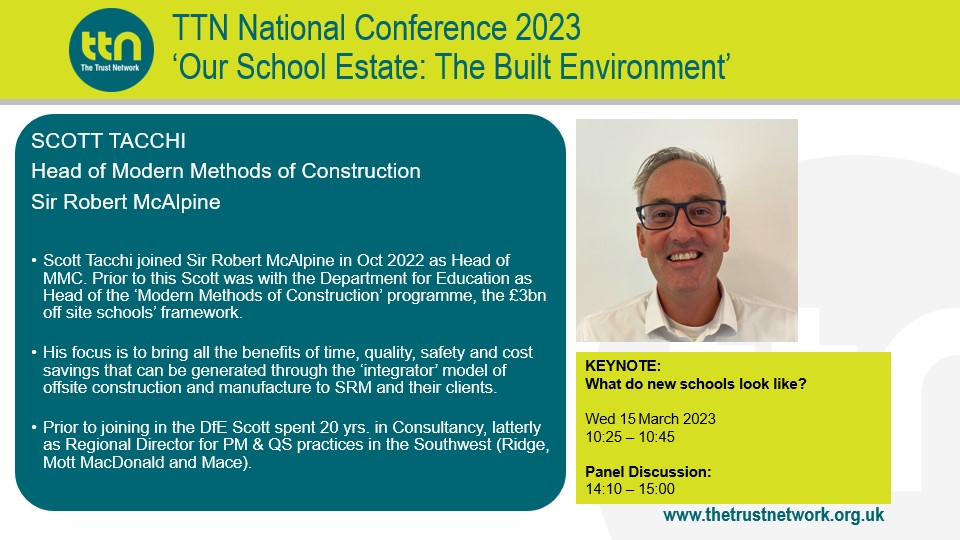 ttn
The Trust Network

TTN National Conference 2023
‘Our School Estate: The Built Environment’

SCOTT TACCHI
Head of Modern Methods of Construction
Sir Robert McAlpine

• Scott Tacchi joined Sir Robert McAlpine in Oct 2022 as Head of MMC. Prior to this Scott was with the Department for Education as Head of the ‘Modern Methods of Construction’ programme, the £3bn off site schools’ framework.

• His focus is to bring all the benefits of time, quality, safety and cost savings that can be generated through the ‘integrator’ model of offsite construction and manufacture to SRM and their clients.

• Prior to joining in the DfE Scott spent 20 yrs. in Consultancy, latterly as Regional Director for PM & QS practices in the Southwest (Ridge, Mott MacDonald and Mace).

KEYNOTE:
What do new schools look like?

Wed 15 March 2023
10:25 – 10:45

Panel Discussion:
14:10 – 15:00

www.thetrustnetwork.org.uk